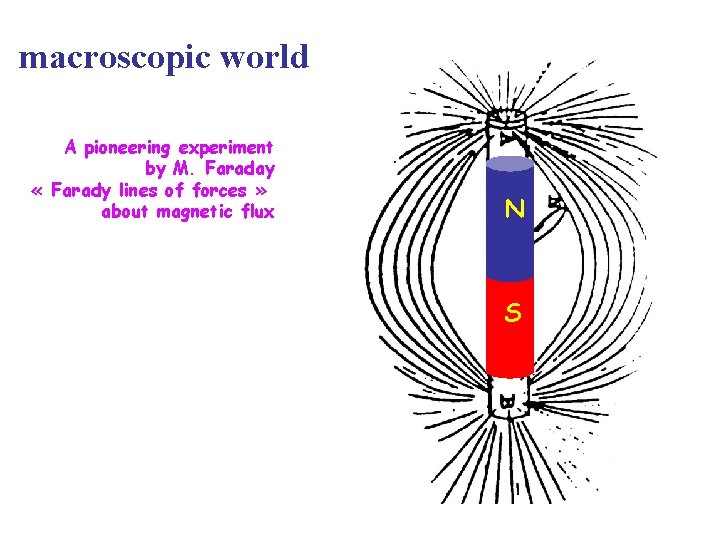 macroscopic world

A pioneering experiment
by M. Faraday
« Farady lines of forces »
about magnetic flux

N

S